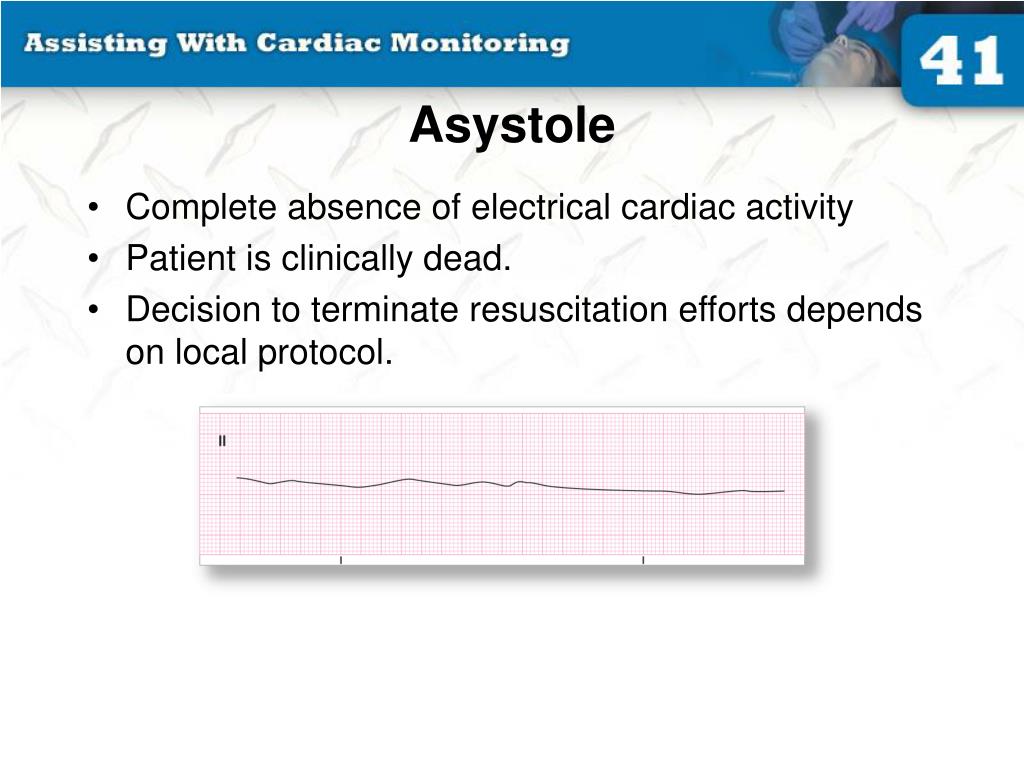 Assisting With Cardiac Monitoring

41

Asystole

• Complete absence of electrical cardiac activity
• Patient is clinically dead.
• Decision to terminate resuscitation efforts depends on local protocol.

II